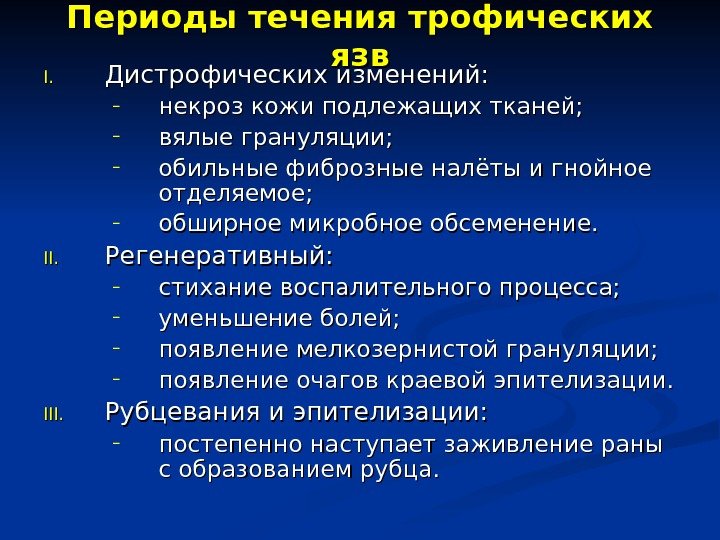 Периоды течения трофических язв

I. Дистрофических изменений:
- некроз кожи подлежащих тканей;
- вялые грануляции;
- обильные фиброзные налёты и гнойное отделяемое;
- обширное микробное обсеменение.

II. Регенеративный:
- стихание воспалительного процесса;
- уменьшение болей;
- появление мелкозернистой грануляции;
- появление очагов краевой эпителизации.

III. Рубцевания и эпителизации:
- постепенно наступает заживление раны с образованием рубца.